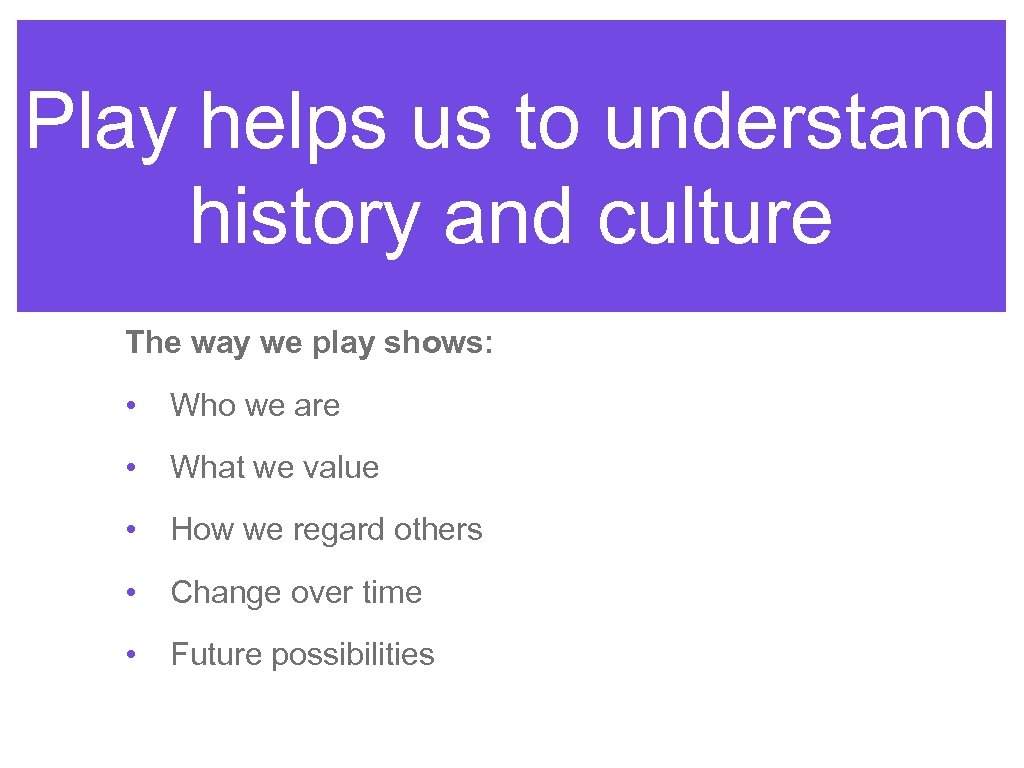 Play helps us to understand history and culture

The way we play shows:

• Who we are

• What we value

• How we regard others

• Change over time

• Future possibilities